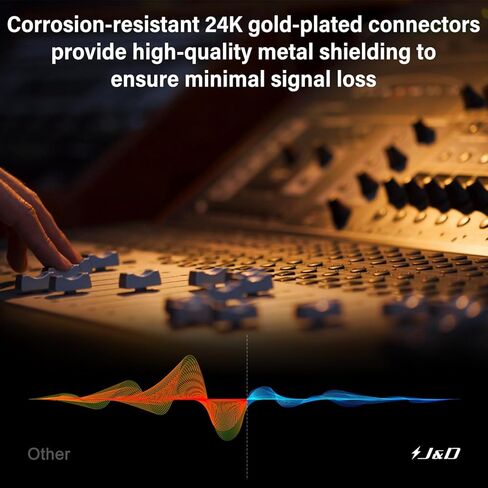 Corrosion-resistant 24K gold-plated connectors provide high-quality metal shielding to ensure minimal signal loss

Other

J&D